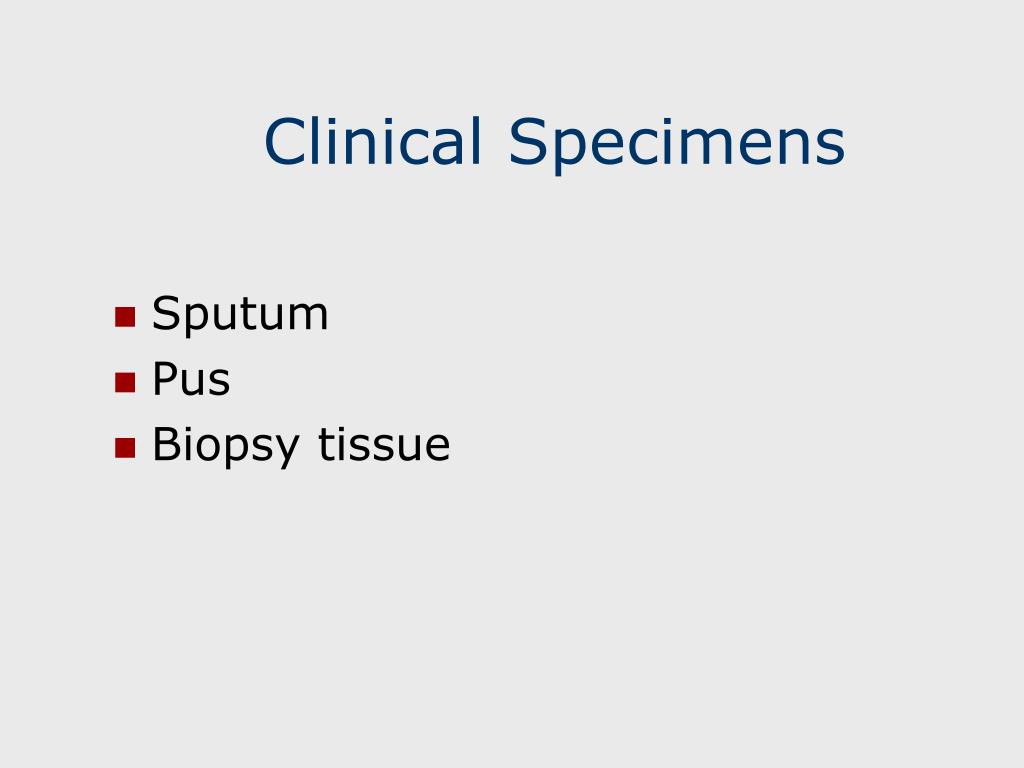 Clinical Specimens

- Sputum
- Pus
- Biopsy tissue